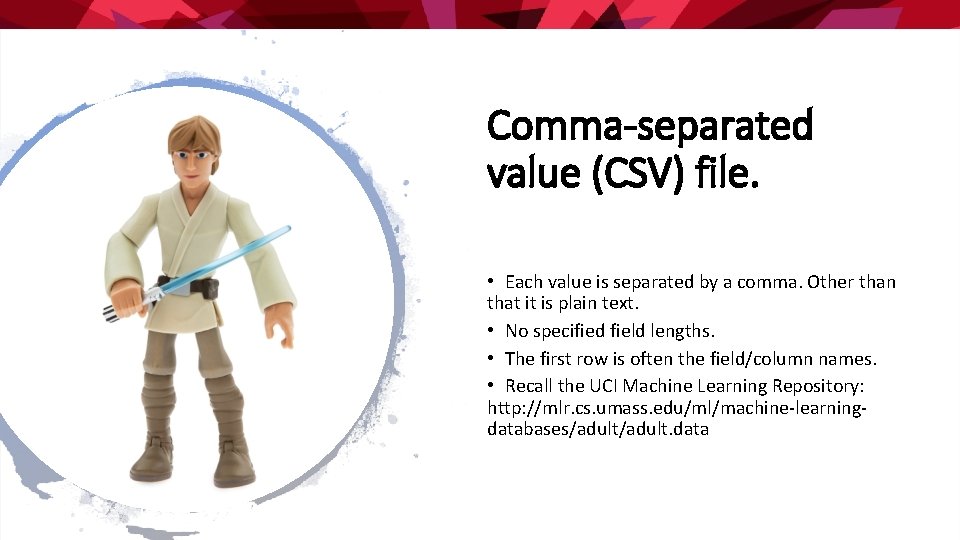 Comma-separated value (CSV) file.

• Each value is separated by a comma. Other than that it is plain text.

• No specified field lengths.

• The first row is often the field/column names.

• Recall the UCI Machine Learning Repository: http://mlr.cs.umass.edu/ml/machine-learning-databases/adult/adult.data